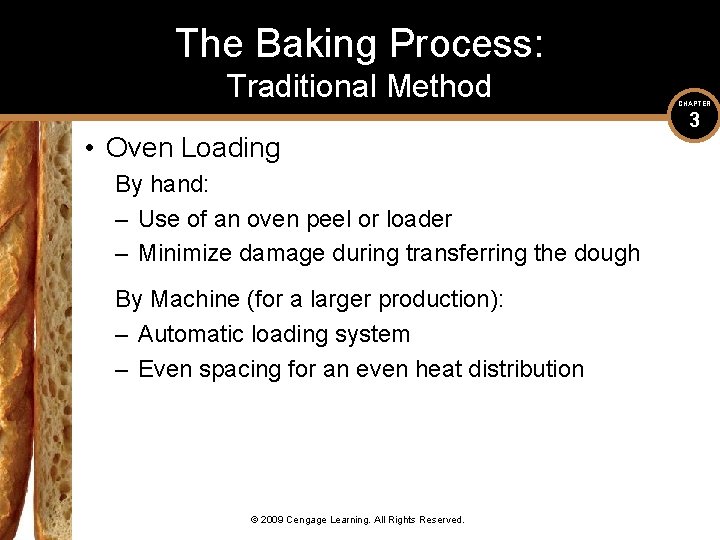 The Baking Process:
Traditional Method

CHAPTER
3

• Oven Loading

By hand:
– Use of an oven peel or loader
– Minimize damage during transferring the dough

By Machine (for a larger production):
– Automatic loading system
– Even spacing for an even heat distribution

© 2009 Cengage Learning. All Rights Reserved.